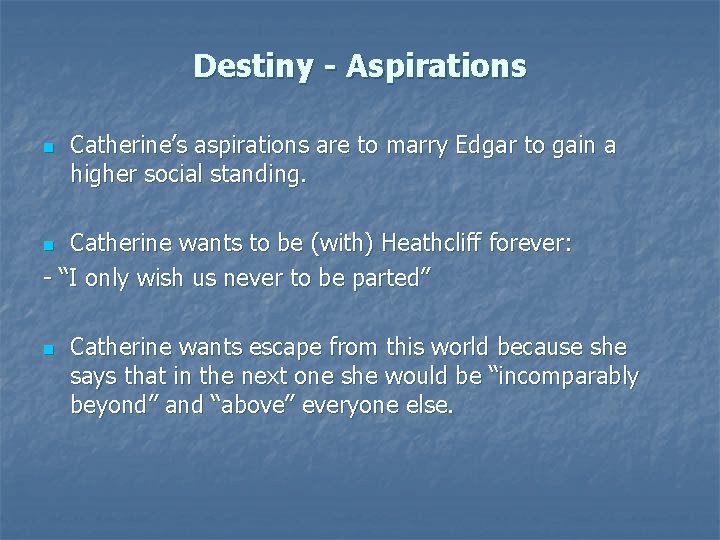 Destiny - Aspirations

Catherine’s aspirations are to marry Edgar to gain a higher social standing.

Catherine wants to be (with) Heathcliff forever:
- “I only wish us never to be parted”

Catherine wants escape from this world because she says that in the next one she would be “incomparably beyond” and “above” everyone else.